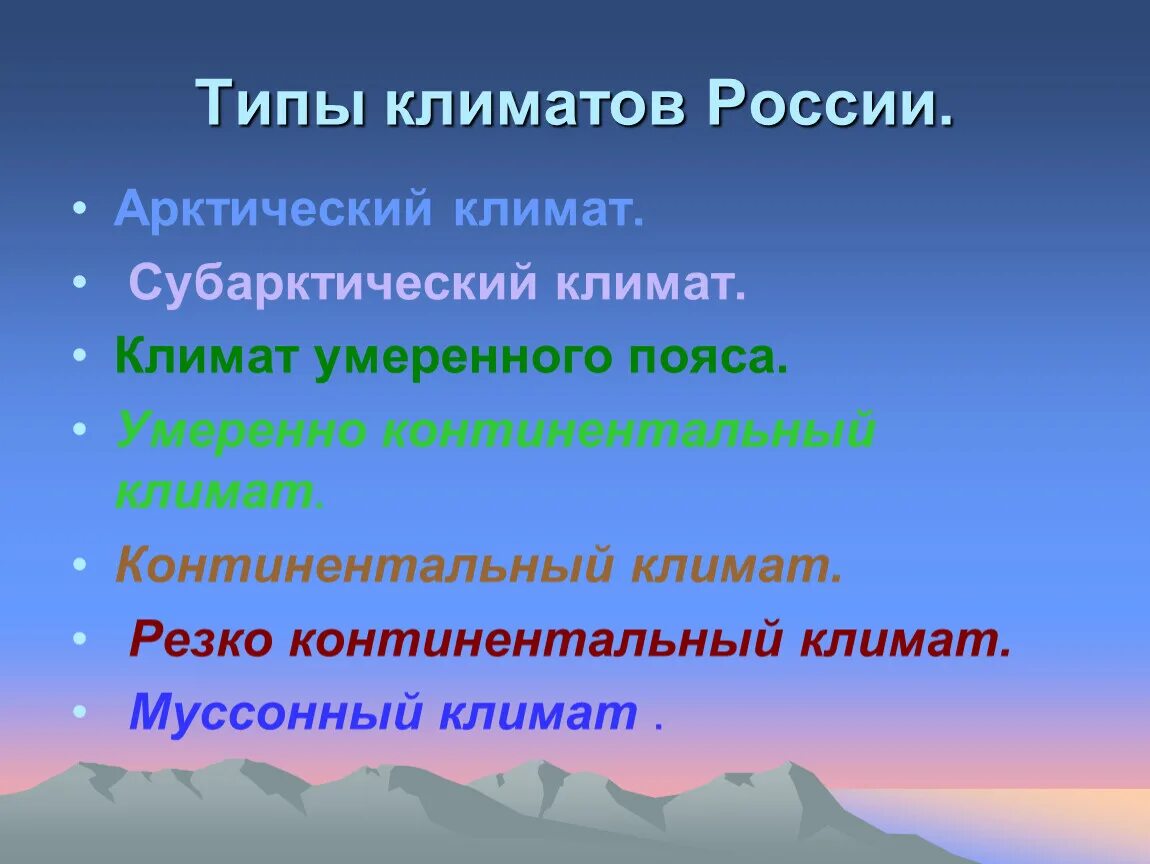 Типы климатов России.

• Арктический климат.
• Субарктический климат.
• Климат умеренного пояса.
• Умеренно континентальный климат.
• Континентальный климат.
• Резко континентальный климат.
• Муссонный климат .